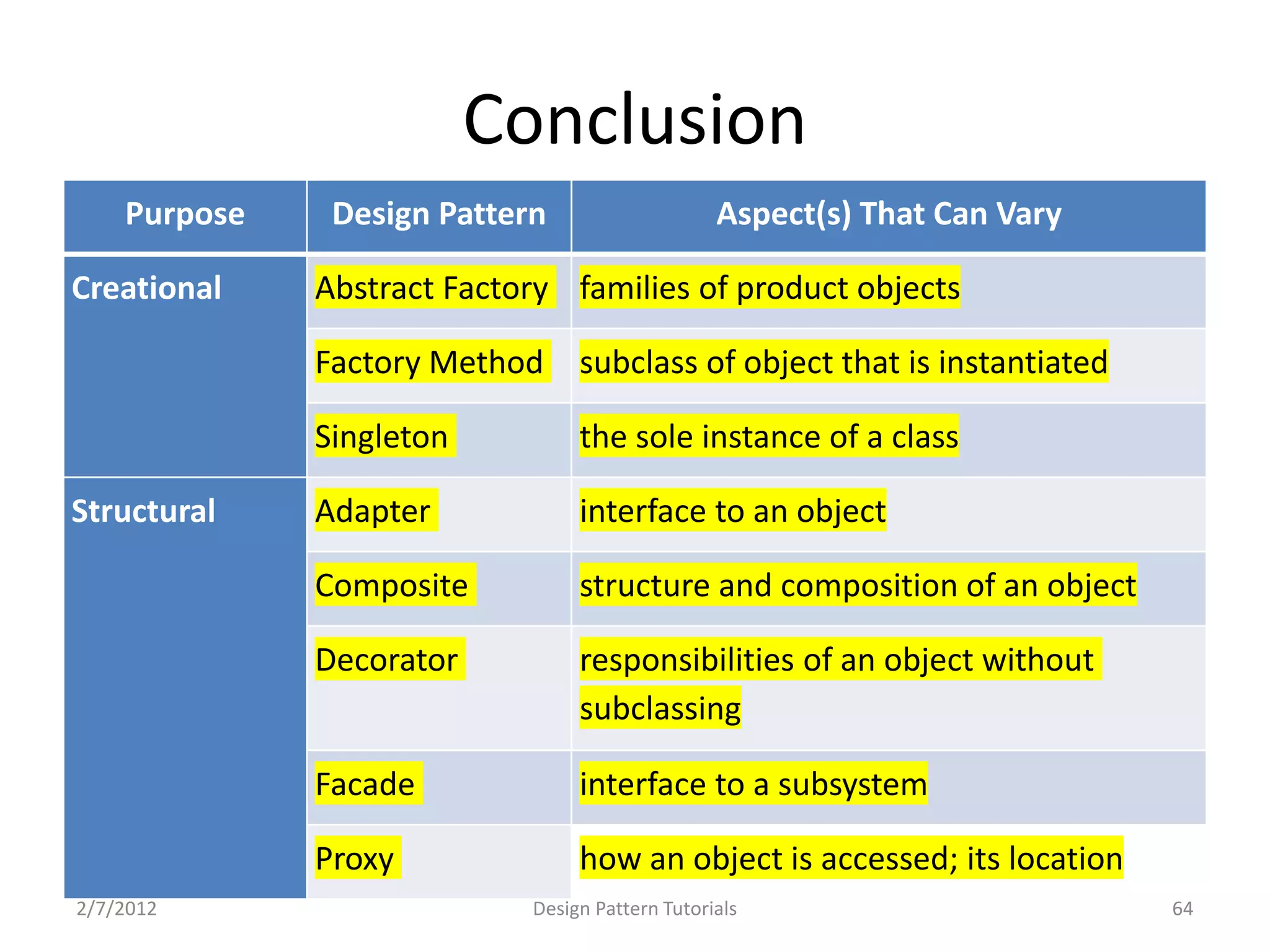 Conclusion

| Purpose | Design Pattern | Aspect(s) That Can Vary |
|---|---|---|
| Creational | Abstract Factory | families of product objects |
| | Factory Method | subclass of object that is instantiated |
| | Singleton | the sole instance of a class |
| Structural | Adapter | interface to an object |
| | Composite | structure and composition of an object |
| | Decorator | responsibilities of an object without subclassing |
| | Facade | interface to a subsystem |
| | Proxy | how an object is accessed; its location |

2/7/2012 Design Pattern Tutorials 64